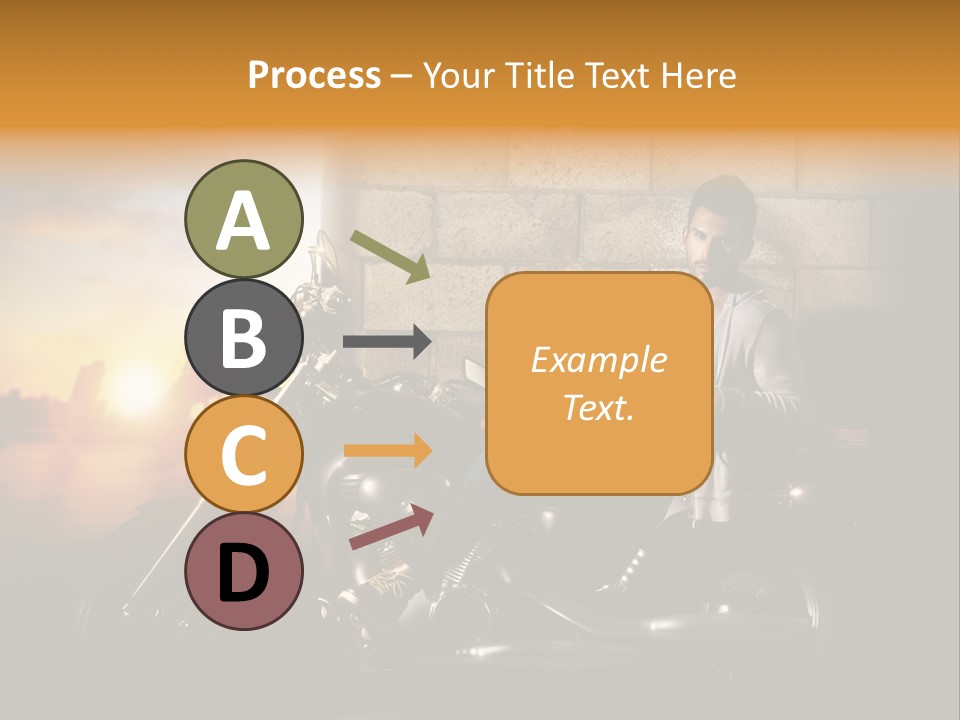 Process – Your Title Text Here

A

B

C

D

Example Text.